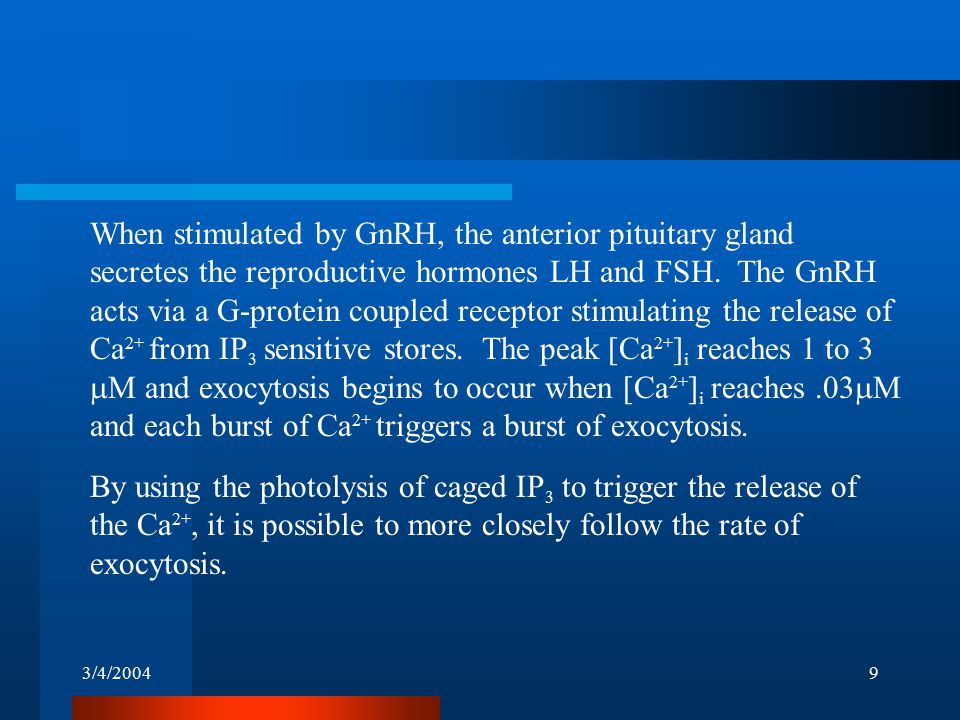 When stimulated by GnRH, the anterior pituitary gland secretes the reproductive hormones LH and FSH. The GnRH acts via a G-protein coupled receptor stimulating the release of $Ca^{2+}$ from $IP_3$ sensitive stores. The peak $[Ca^{2+}]_i$ reaches 1 to 3 $\mu$M and exocytosis begins to occur when $[Ca^{2+}]_i$ reaches .03$\mu$M and each burst of $Ca^{2+}$ triggers a burst of exocytosis.

By using the photolysis of caged $IP_3$ to trigger the release of the $Ca^{2+}$, it is possible to more closely follow the rate of exocytosis.

3/4/2004

9